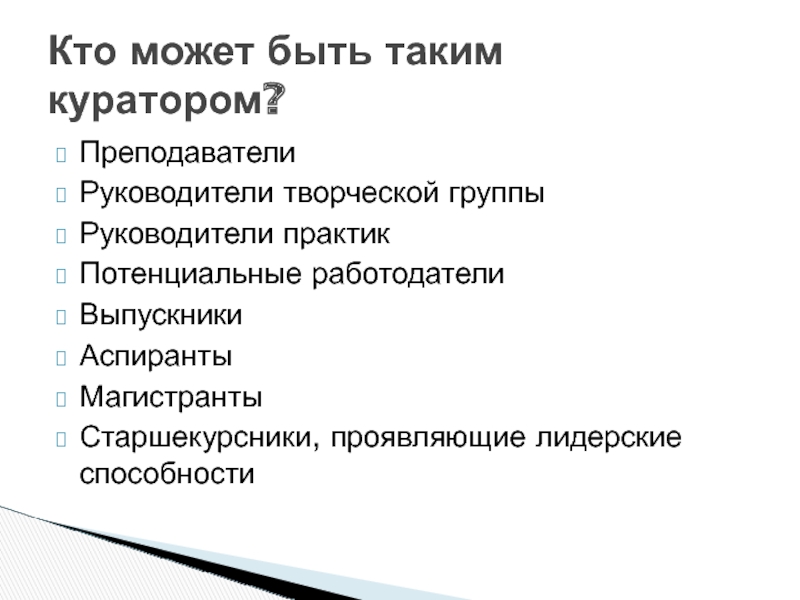 Кто может быть таким куратором?

Преподаватели
Руководители творческой группы
Руководители практик
Потенциальные работодатели
Выпускники
Аспиранты
Магистранты
Старшекурсники, проявляющие лидерские способности